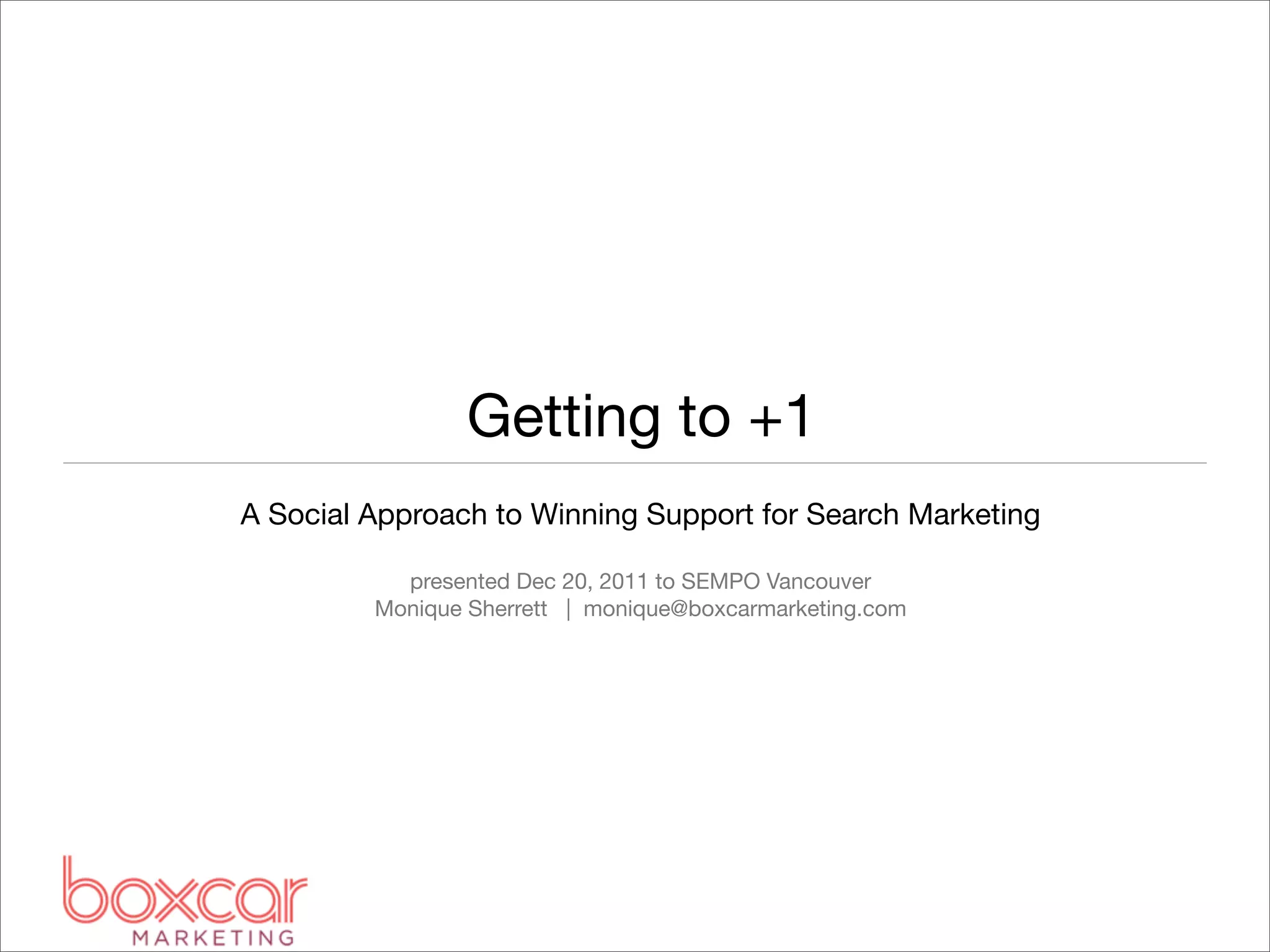 Getting to +1

A Social Approach to Winning Support for Search Marketing

presented Dec 20, 2011 to SEMPO Vancouver
Monique Sherrett | monique@boxcarmarketing.com

boxcar
MARKETING